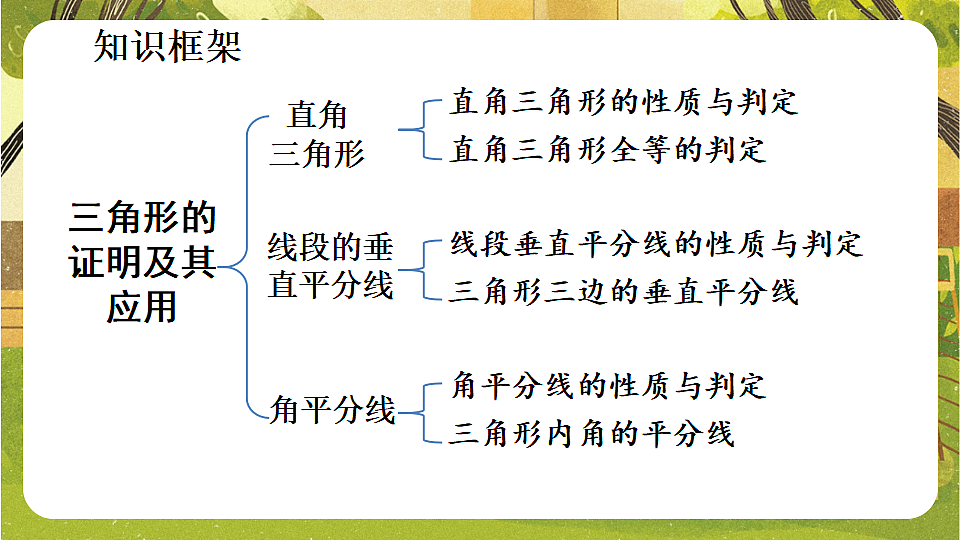 知识框架

三角形的证明及其应用

直角三角形

直角三角形的性质与判定

直角三角形全等的判定

线段的垂直平分线

线段垂直平分线的性质与判定

三角形三边的垂直平分线

角平分线

角平分线的性质与判定

三角形内角的平分线